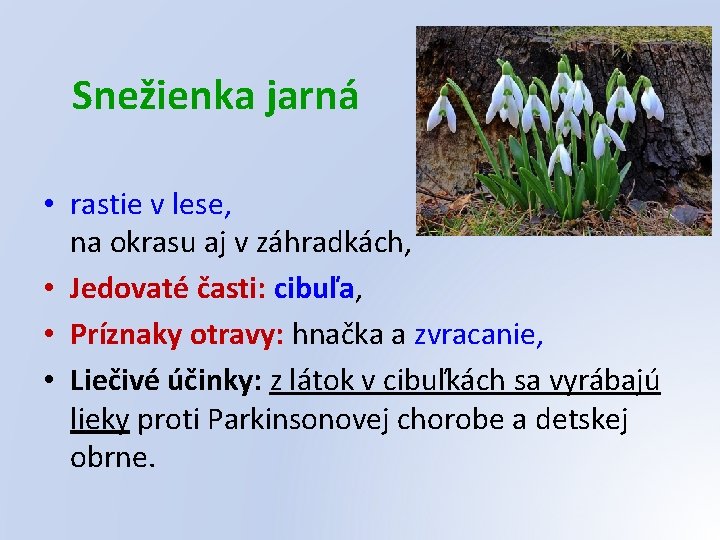 Snežienka jarná

• rastie v lese, na okrasu aj v záhradkách,
• Jedovaté časti: cibuľa,
• Príznaky otravy: hnačka a zvracanie,
• Liečivé účinky: z látok v cibuľkách sa vyrábajú lieky proti Parkinsonovej chorobe a detskej obrne.